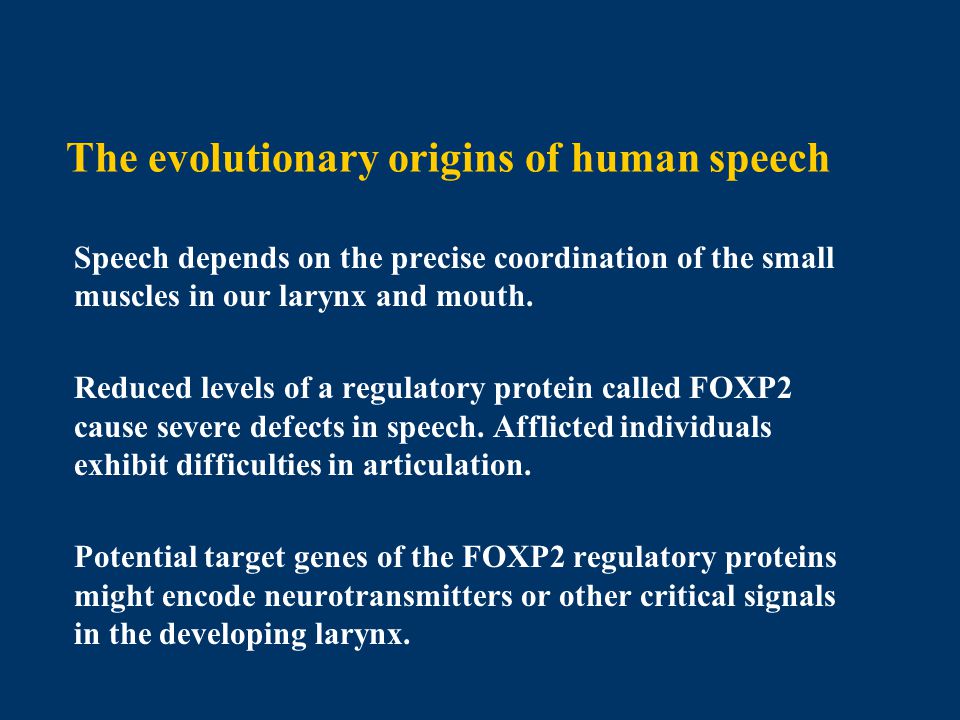 The evolutionary origins of human speech

Speech depends on the precise coordination of the small muscles in our larynx and mouth.

Reduced levels of a regulatory protein called FOXP2 cause severe defects in speech. Afflicted individuals exhibit difficulties in articulation.

Potential target genes of the FOXP2 regulatory proteins might encode neurotransmitters or other critical signals in the developing larynx.